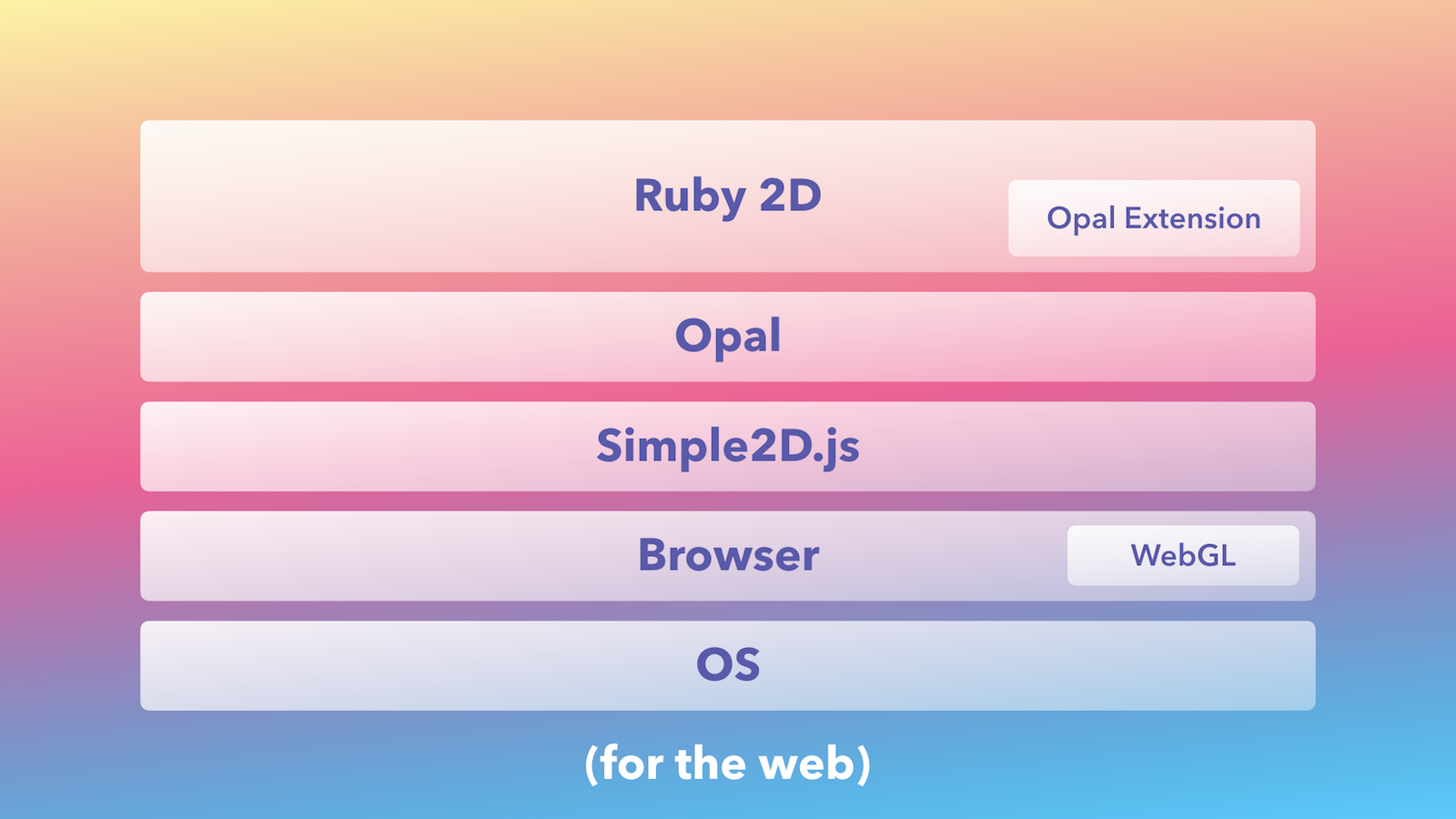 Ruby 2D

Opal Extension

Opal

Simple2D.js

Browser

WebGL

OS

(for the web)